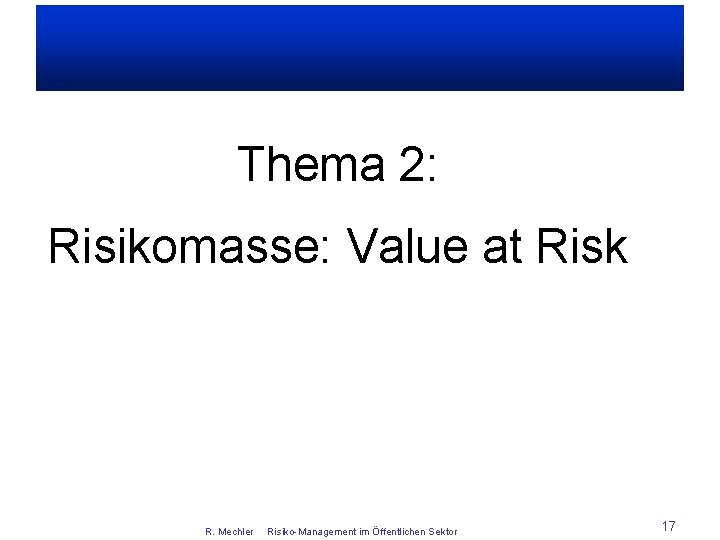 Thema 2:

Risikomasse: Value at Risk

R. Mechler Risiko-Management im Öffentlichen Sektor

17